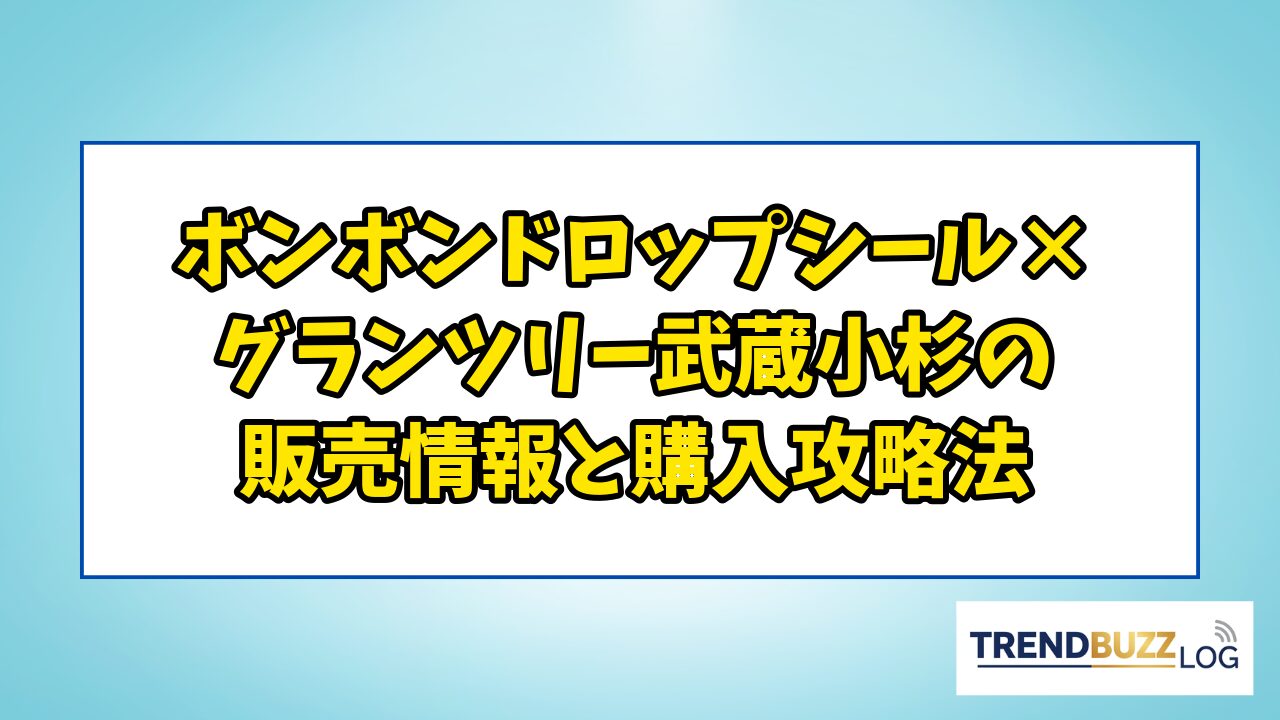 ボンボンドロップシール×
グランツリー武蔵小杉の
販売情報と購入攻略法

TRENDBUZZ LOG